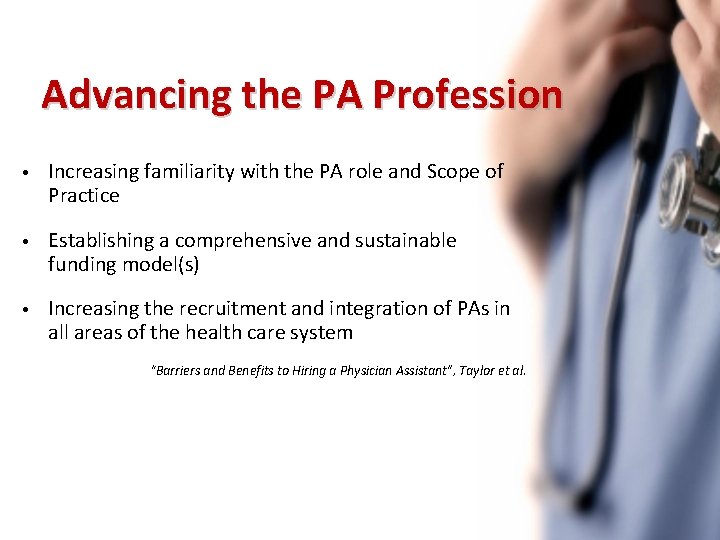 Advancing the PA Profession

• Increasing familiarity with the PA role and Scope of Practice

• Establishing a comprehensive and sustainable funding model(s)

• Increasing the recruitment and integration of PAs in all areas of the health care system

"Barriers and Benefits to Hiring a Physician Assistant", Taylor et al.